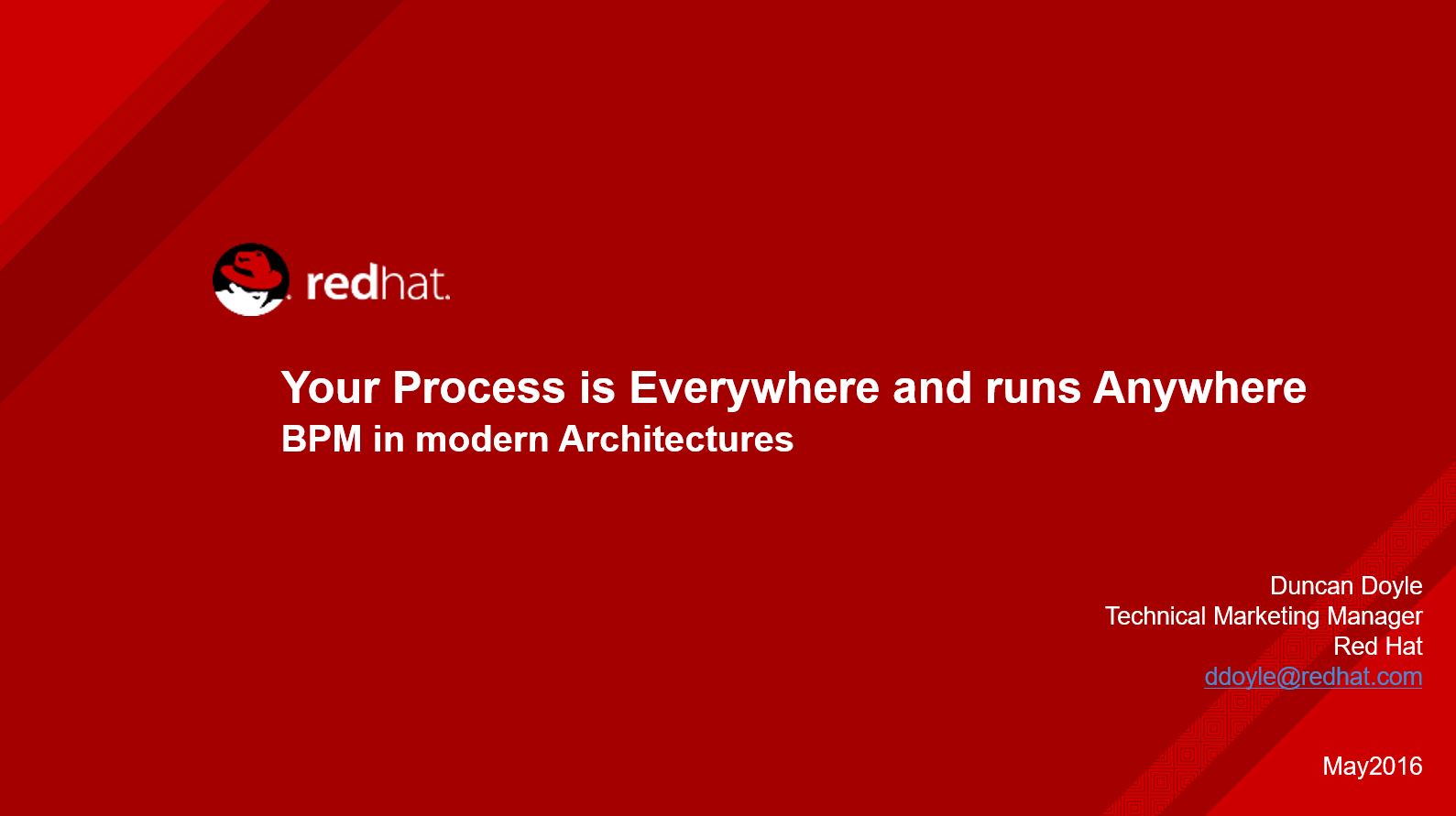 redhat.

Your Process is Everywhere and runs Anywhere
BPM in modern Architectures

Duncan Doyle
Technical Marketing Manager
Red Hat
ddoyle@redhat.com

May2016